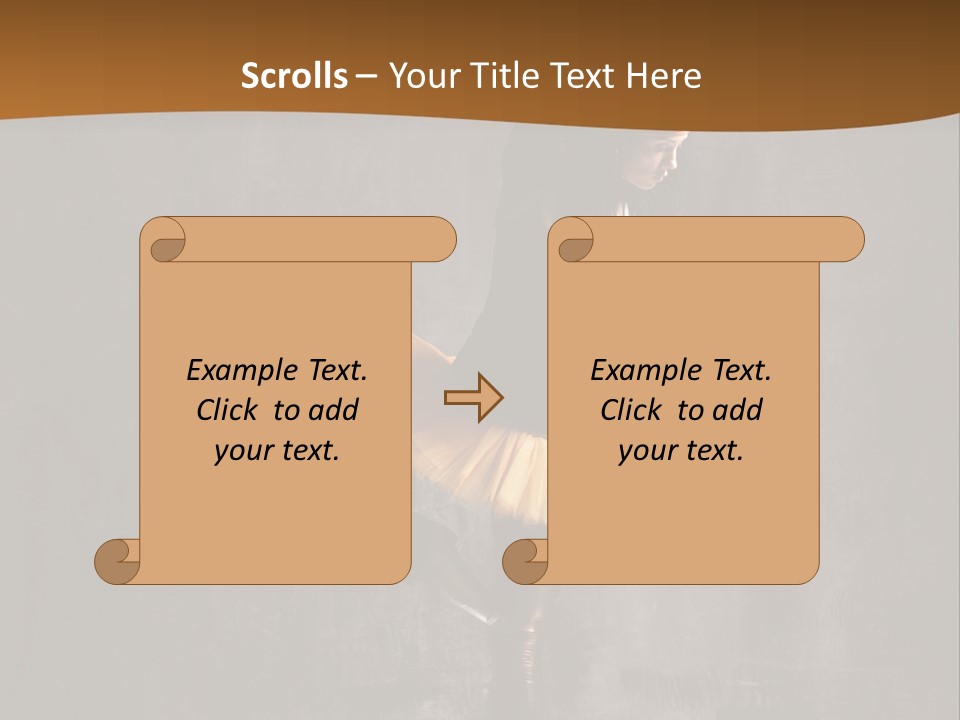 Scrolls – Your Title Text Here

Example Text. Click to add your text.

Example Text. Click to add your text.